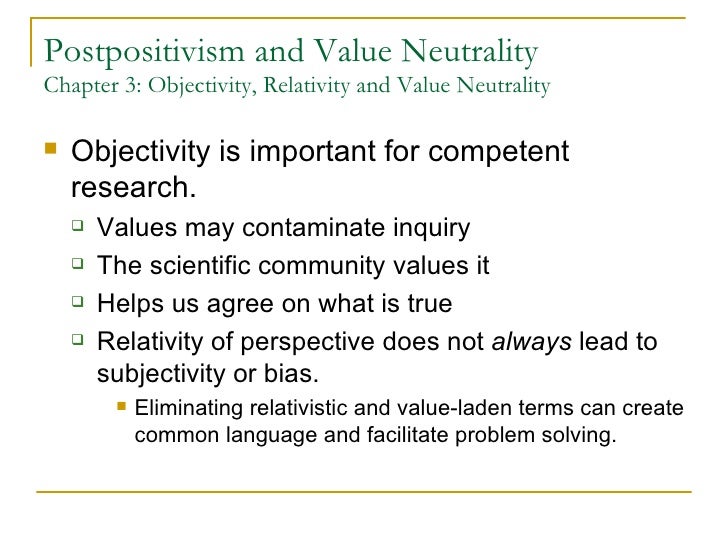 Postpositivism and Value Neutrality
Chapter 3: Objectivity, Relativity and Value Neutrality

Objectivity is important for competent research.

Values may contaminate inquiry

The scientific community values it

Helps us agree on what is true

Relativity of perspective does not always lead to subjectivity or bias.

Eliminating relativistic and value-laden terms can create common language and facilitate problem solving.